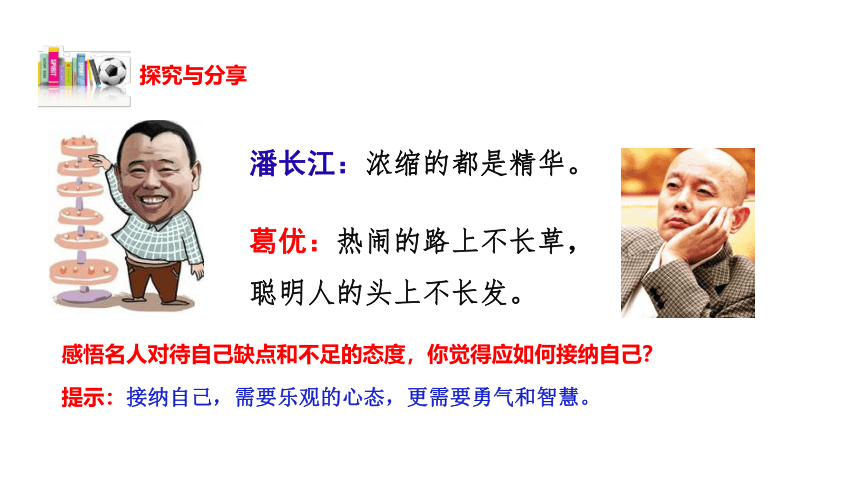 探究与分享

潘长江：浓缩的都是精华。

葛优：热闹的路上不长草，聪明人的头上不长发。

感悟名人对待自己缺点和不足的态度，你觉得应如何接纳自己？

提示：接纳自己，需要乐观的心态，更需要勇气和智慧。